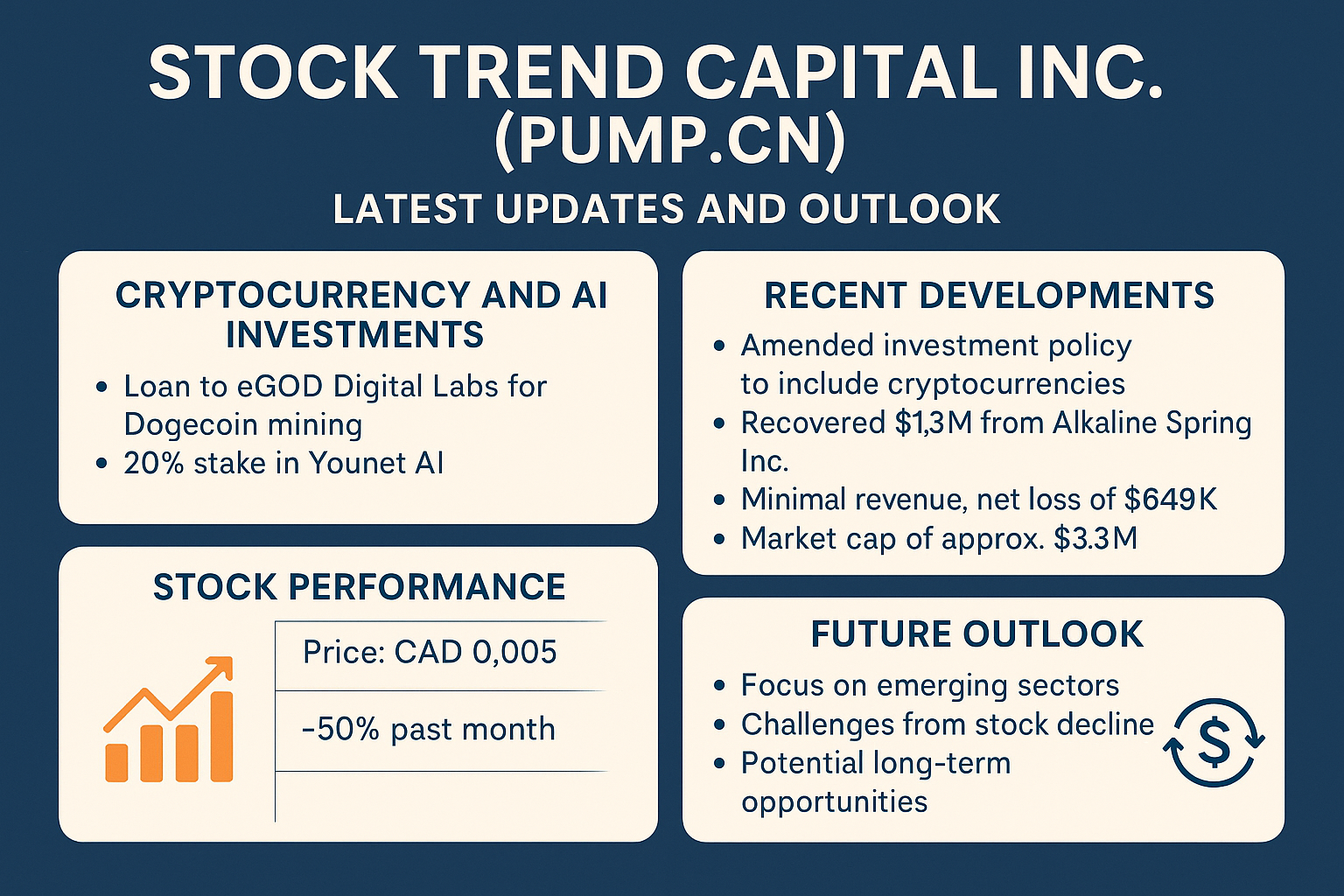 STOCK TREND CAPITAL INC. (PUMP.CN)

LATEST UPDATES AND OUTLOOK

CRYPTOCURRENCY AND AI INVESTMENTS

• Loan to eGOD Digital Labs for Dogecoin mining
• 20% stake in Younet AI

STOCK PERFORMANCE

Price: CAD 0,005

-50% past month

RECENT DEVELOPMENTS

• Amended investment policy to include cryptocurrencies
• Recovered $1,3M from Alkaline Spring Inc.
• Minimal revenue, net loss of $649K
• Market cap of approx. $3.3M

FUTURE OUTLOOK

• Focus on emerging sectors
• Challenges from stock decline
• Potential long-term opportunities

$